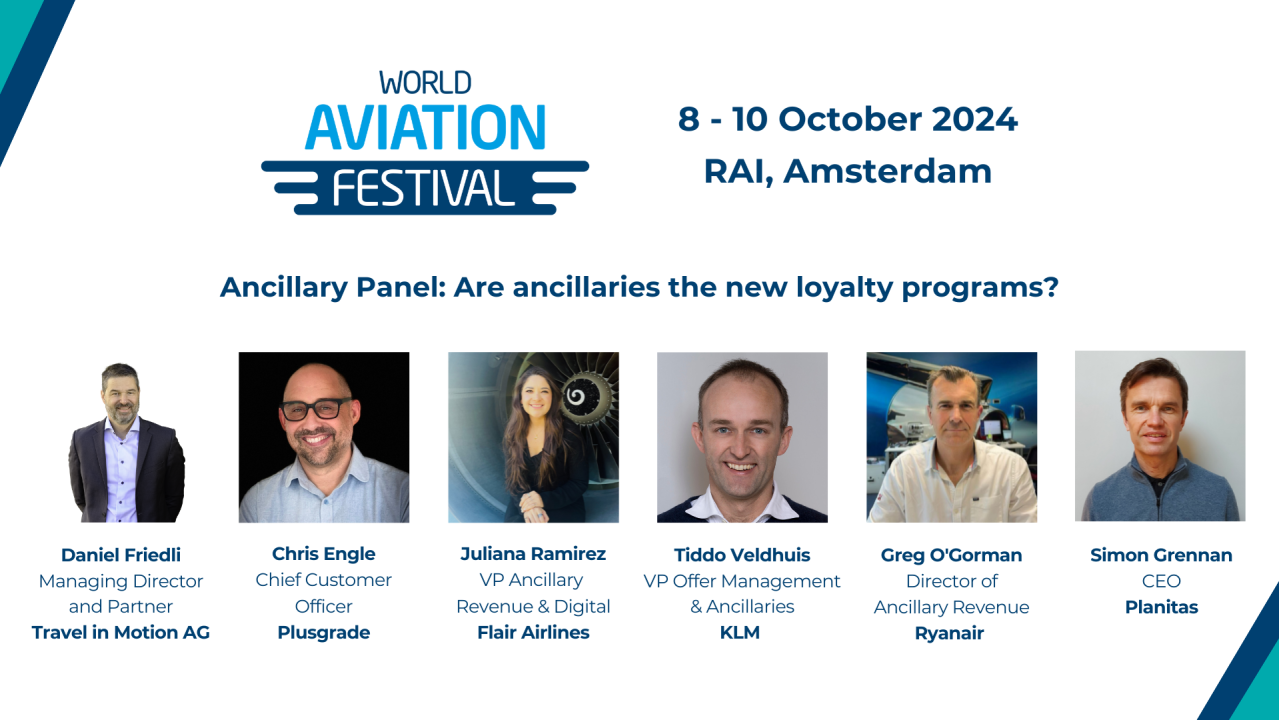 WORLD
AVIATION
FESTIVAL

8 - 10 October 2024
RAI, Amsterdam

Ancillary Panel: Are ancillaries the new loyalty programs?

Daniel Friedli
Managing Director and Partner
Travel in Motion AG

Chris Engle
Chief Customer Officer
Plusgrade

Juliana Ramirez
VP Ancillary Revenue & Digital
Flair Airlines

Tiddo Veldhuis
VP Offer Management & Ancillaries
KLM

Greg O'Gorman
Director of Ancillary Revenue
Ryanair

Simon Grennan
CEO
Planitas